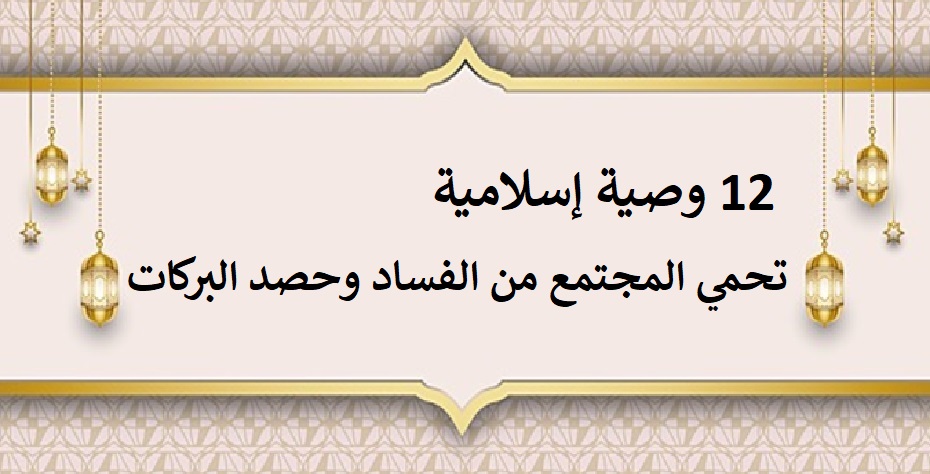 12 وصية إسلامية

تحمي المجتمع من الفساد وحصد البركات